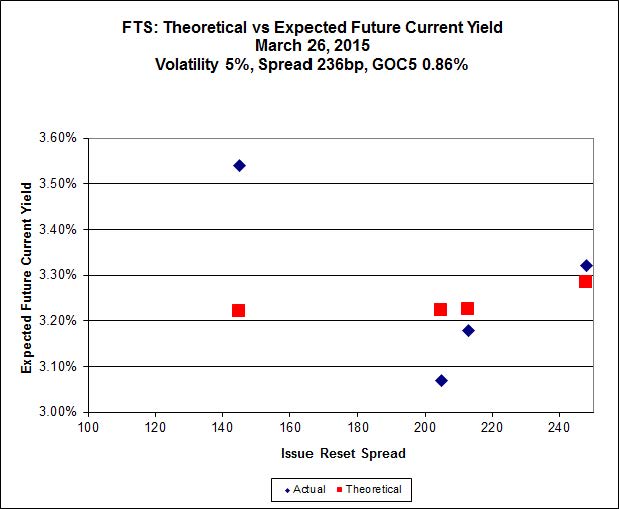 FTS: Theoretical vs Expected Future Current Yield
March 26, 2015
Volatility 5%, Spread 236bp, GOC5 0.86%

Expected Future Current Yield

3.60%
3.50%
3.40%
3.30%
3.20%
3.10%
3.00%

100 120 140 160 180 200 220 240

Issue Reset Spread

Actual Theoretical